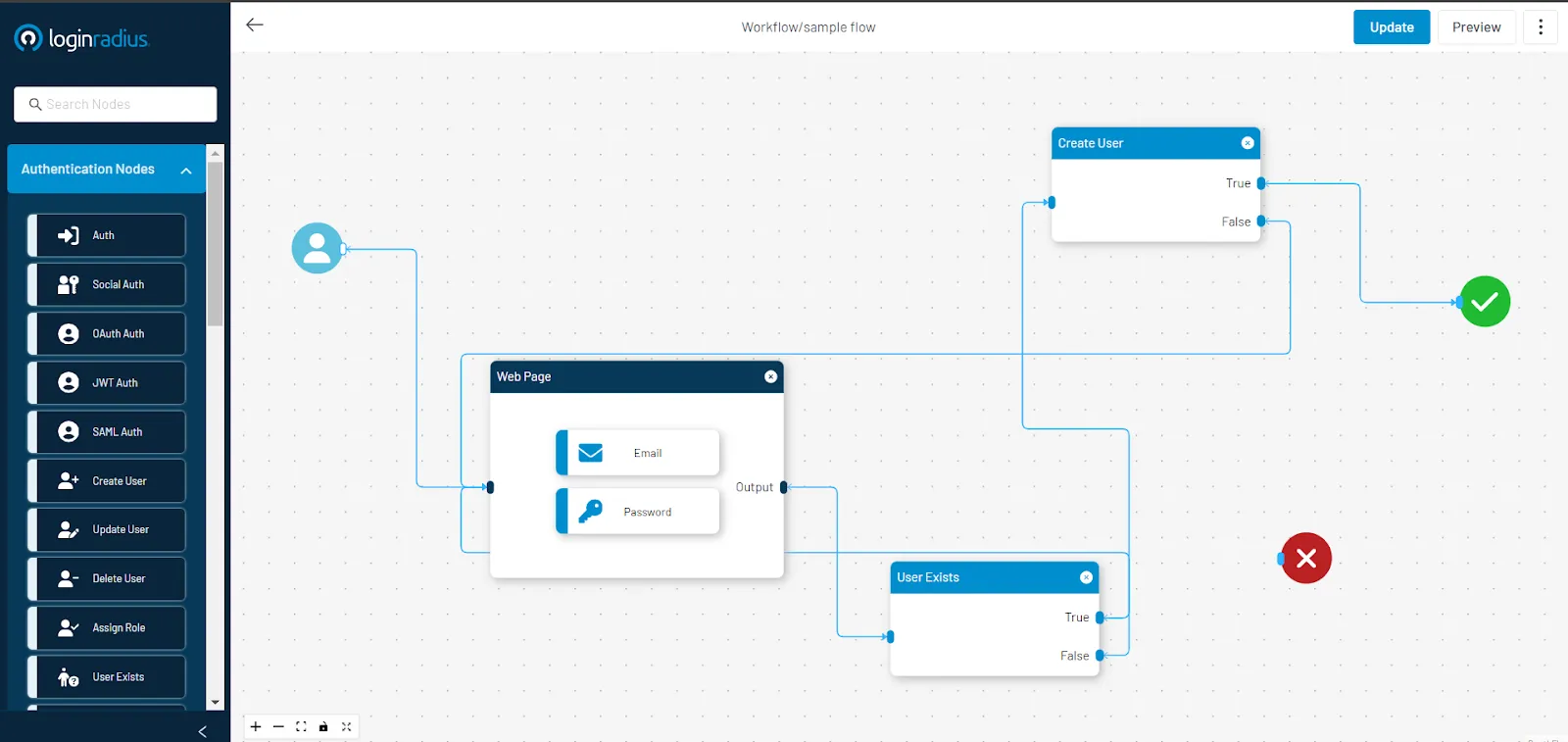 loginradius

Search Nodes

Authentication Nodes

Auth

Social Auth

OAuth Auth

JWT Auth

SAML Auth

Create User

Update User

Delete User

Assign Role

User Exists

Workflow/sample flow

Update

Preview

Create User

True

False

Web Page

Email

Password

Output

User Exists

True

False